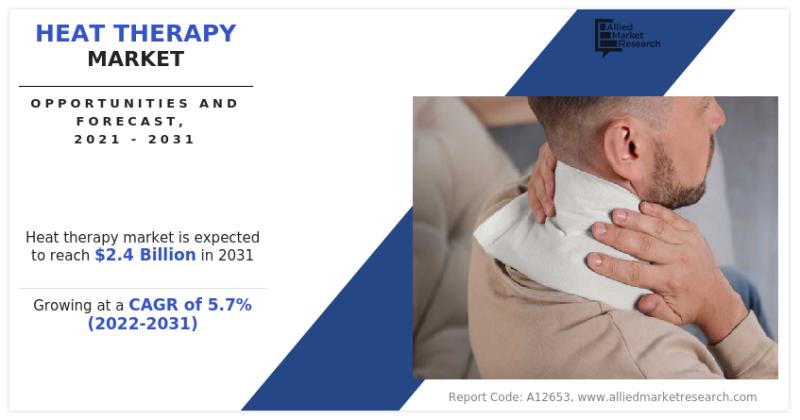 HEAT THERAPY
MARKET

OPPORTUNITIES AND FORECAST, 2021 - 2031

Allied Market Research

Heat therapy market is expected to reach $2.4 Billion in 2031

Growing at a CAGR of 5.7% (2022-2031)

Report Code: A12653, www.alliedmarketresearch.com